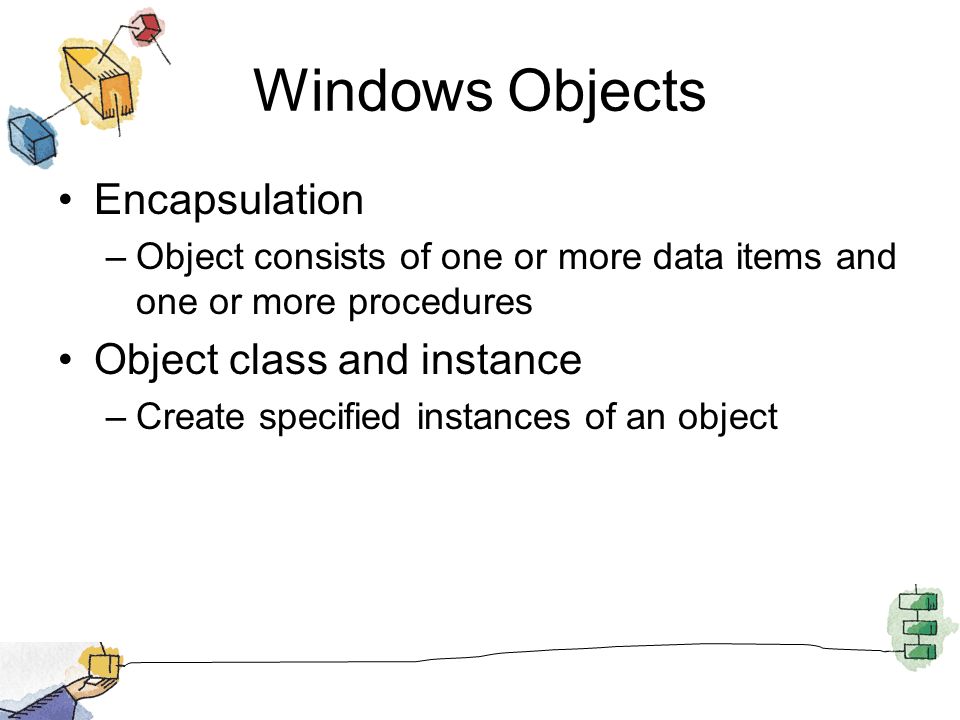 Windows Objects

• Encapsulation
– Object consists of one or more data items and one or more procedures

• Object class and instance
– Create specified instances of an object